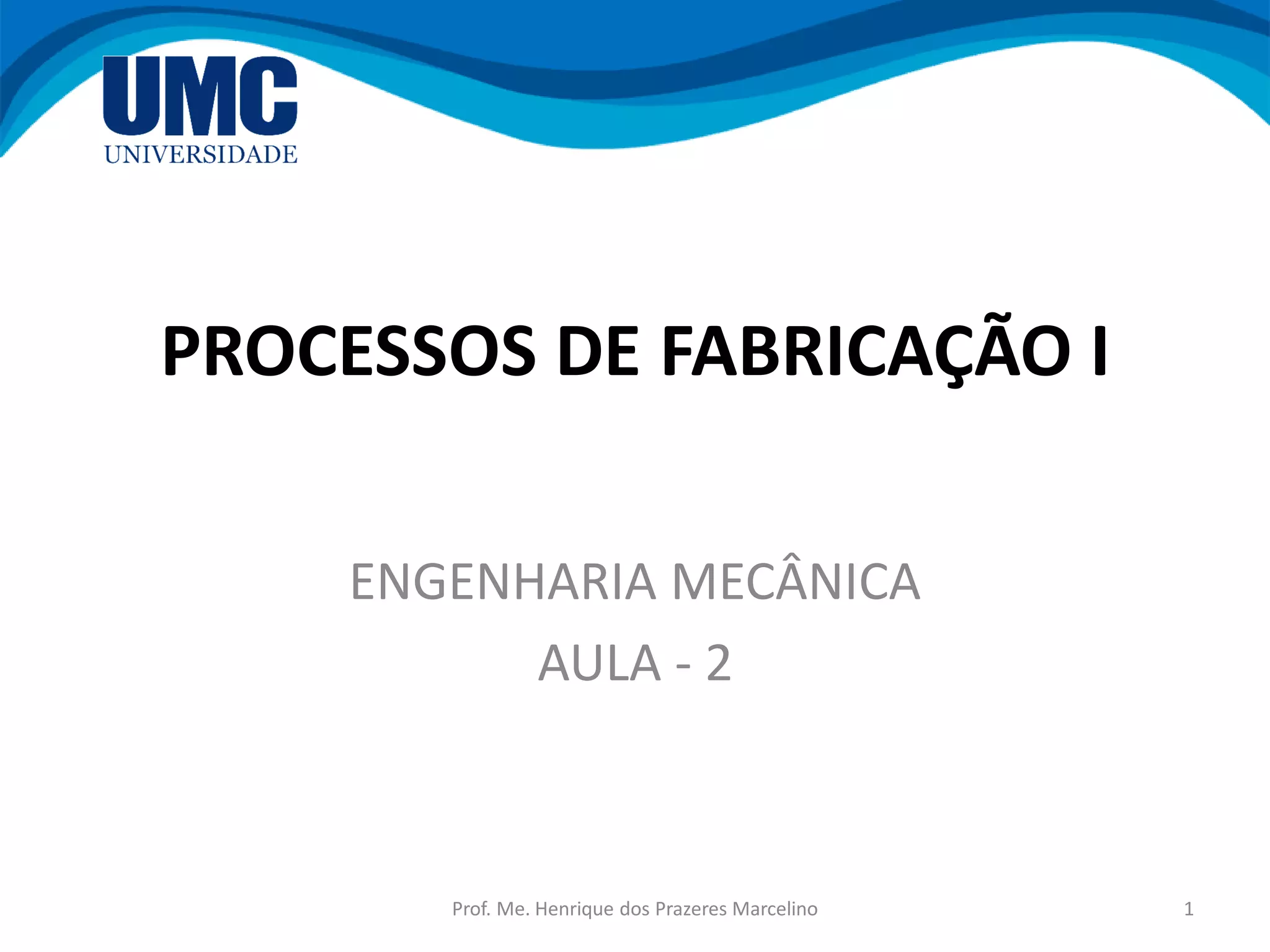 UMC
UNIVERSIDADE

PROCESSOS DE FABRICAÇÃO I

ENGENHARIA MECÂNICA
AULA - 2

Prof. Me. Henrique dos Prazeres Marcelino

1